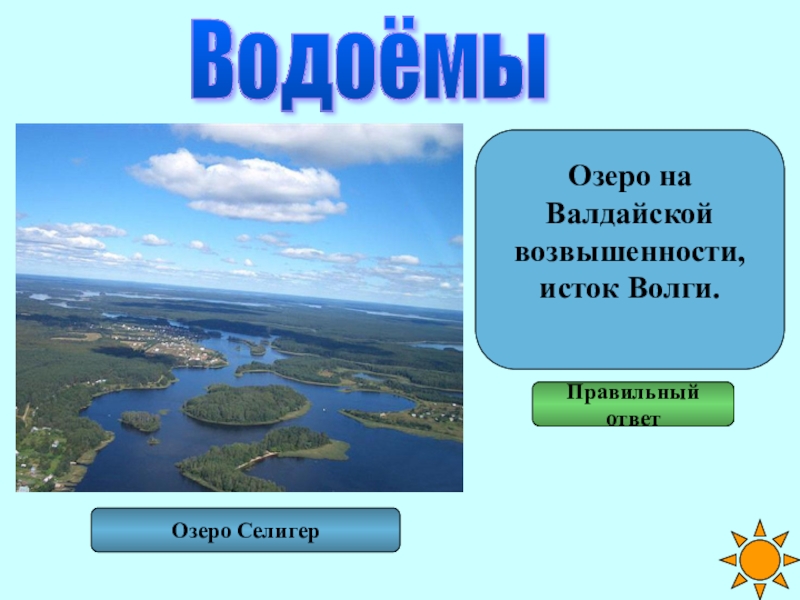 Водоёмы

Озеро на Валдайской возвышенности, исток Волги.

Правильный ответ

Озеро Селигер